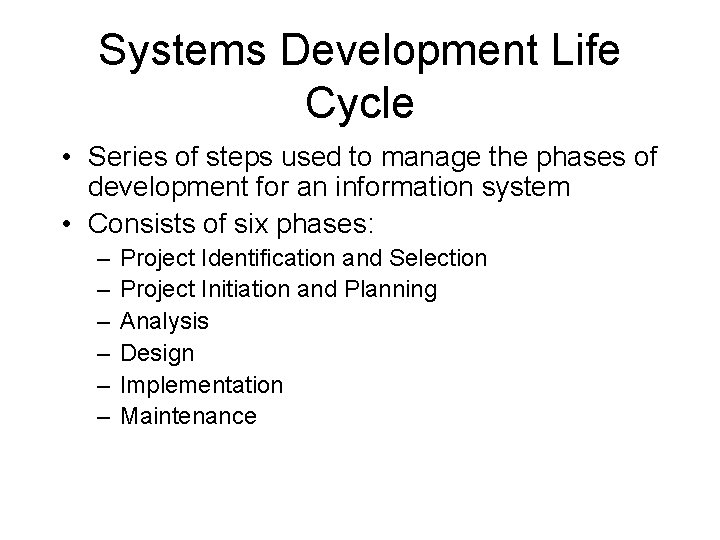 Systems Development Life Cycle

• Series of steps used to manage the phases of development for an information system
• Consists of six phases:
– Project Identification and Selection
– Project Initiation and Planning
– Analysis
– Design
– Implementation
– Maintenance